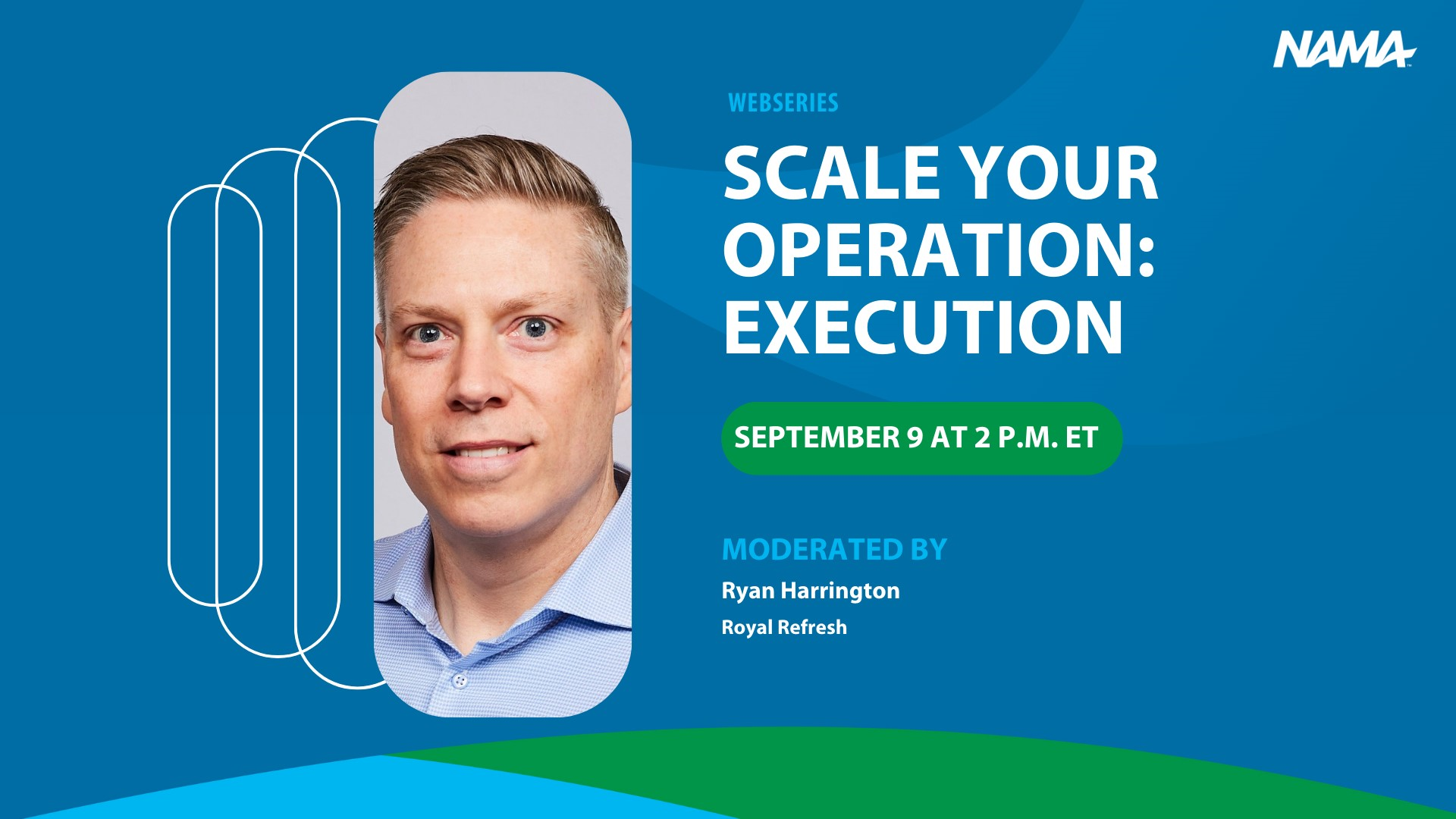 NAMA

WEBSERIES

SCALE YOUR OPERATION: EXECUTION

SEPTEMBER 9 AT 2 P.M. ET

MODERATED BY

Ryan Harrington

Royal Refresh